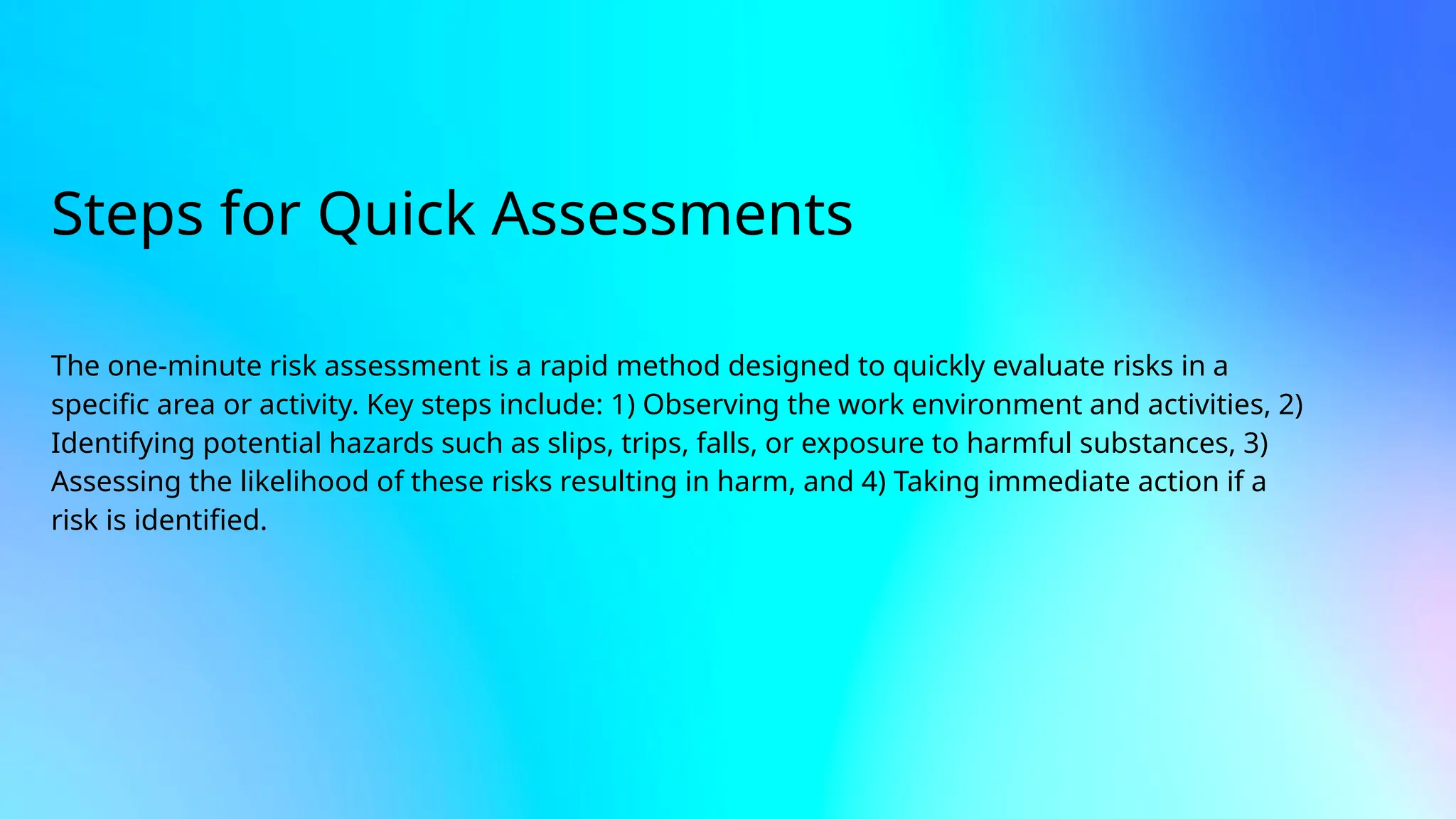 Steps for Quick Assessments

The one-minute risk assessment is a rapid method designed to quickly evaluate risks in a specific area or activity. Key steps include: 1) Observing the work environment and activities, 2) Identifying potential hazards such as slips, trips, falls, or exposure to harmful substances, 3) Assessing the likelihood of these risks resulting in harm, and 4) Taking immediate action if a risk is identified.